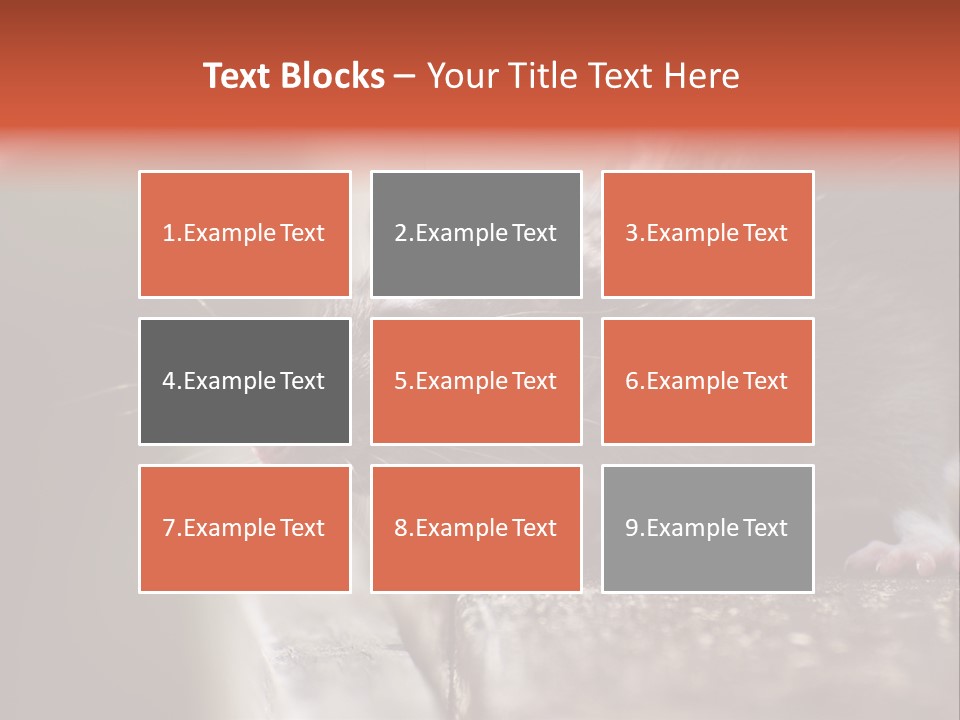 Text Blocks – Your Title Text Here

1.Example Text

2.Example Text

3.Example Text

4.Example Text

5.Example Text

6.Example Text

7.Example Text

8.Example Text

9.Example Text